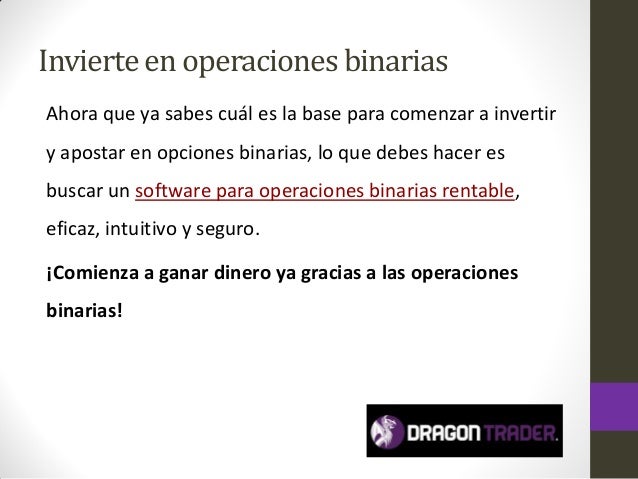 Invierte en operaciones binarias

Ahora que ya sabes cuál es la base para comenzar a invertir y apostar en opciones binarias, lo que debes hacer es buscar un software para operaciones binarias rentable, eficaz, intuitivo y seguro.

¡Comienza a ganar dinero ya gracias a las operaciones binarias!

DRAGON TRADER.